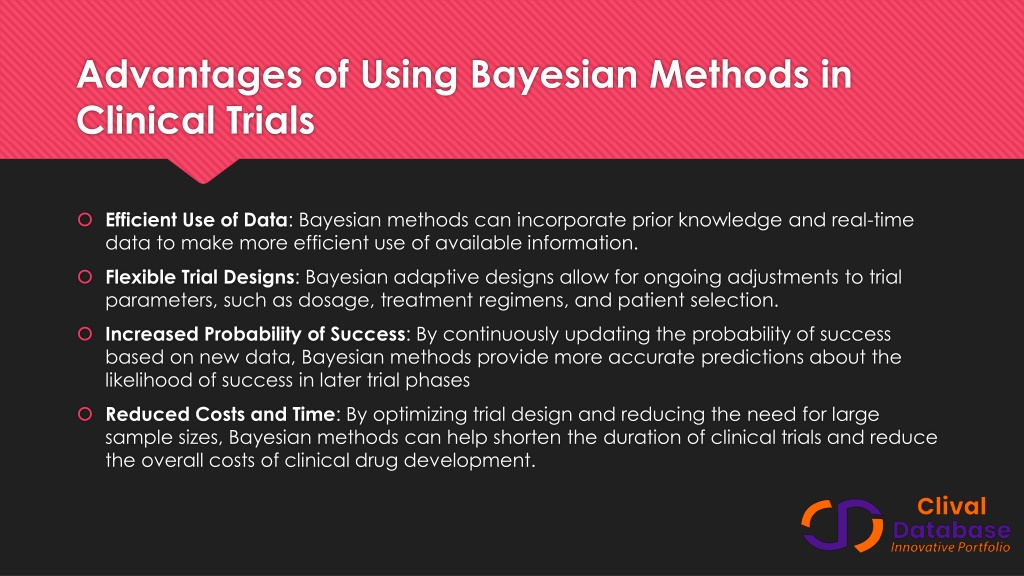 Advantages of Using Bayesian Methods in Clinical Trials

Efficient Use of Data: Bayesian methods can incorporate prior knowledge and real-time data to make more efficient use of available information.

Flexible Trial Designs: Bayesian adaptive designs allow for ongoing adjustments to trial parameters, such as dosage, treatment regimens, and patient selection.

Increased Probability of Success: By continuously updating the probability of success based on new data, Bayesian methods provide more accurate predictions about the likelihood of success in later trial phases

Reduced Costs and Time: By optimizing trial design and reducing the need for large sample sizes, Bayesian methods can help shorten the duration of clinical trials and reduce the overall costs of clinical drug development.

Clival Database
Innovative Portfolio